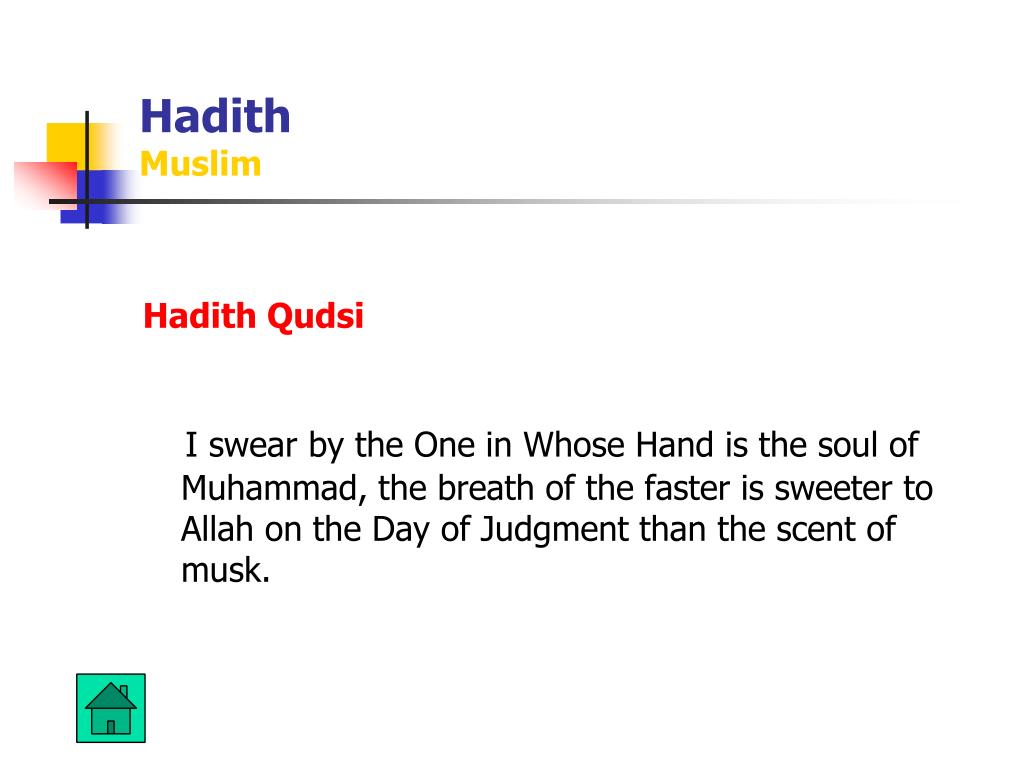 Hadith
Muslim

Hadith Qudsi

I swear by the One in Whose Hand is the soul of Muhammad, the breath of the faster is sweeter to Allah on the Day of Judgment than the scent of musk.